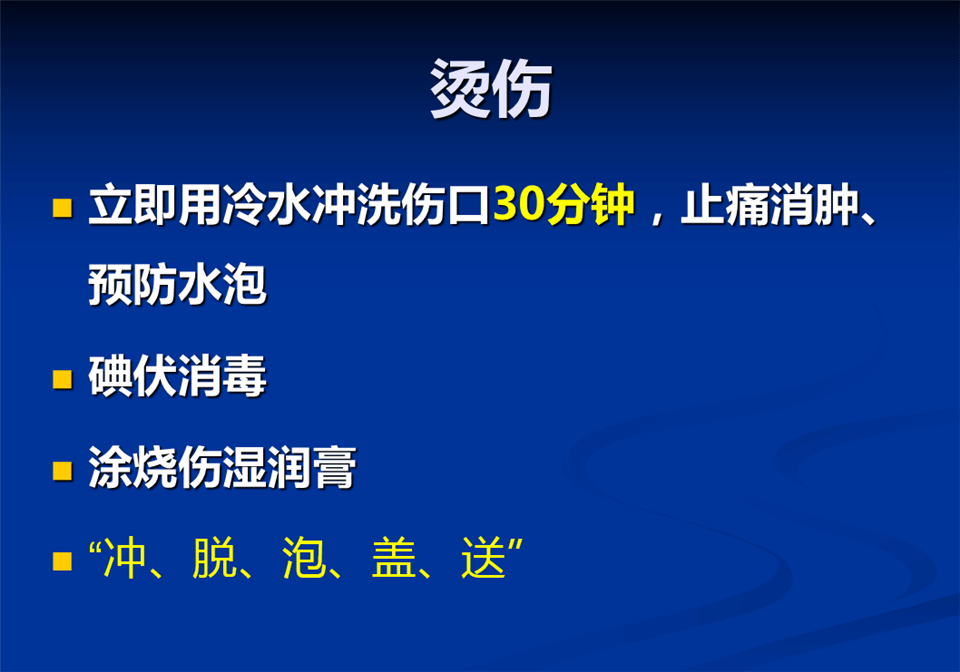 烫伤

- 立即用冷水冲洗伤口30分钟，止痛消肿、预防水泡
- 碘伏消毒
- 涂烧伤湿润膏
- “冲、脱、泡、盖、送”